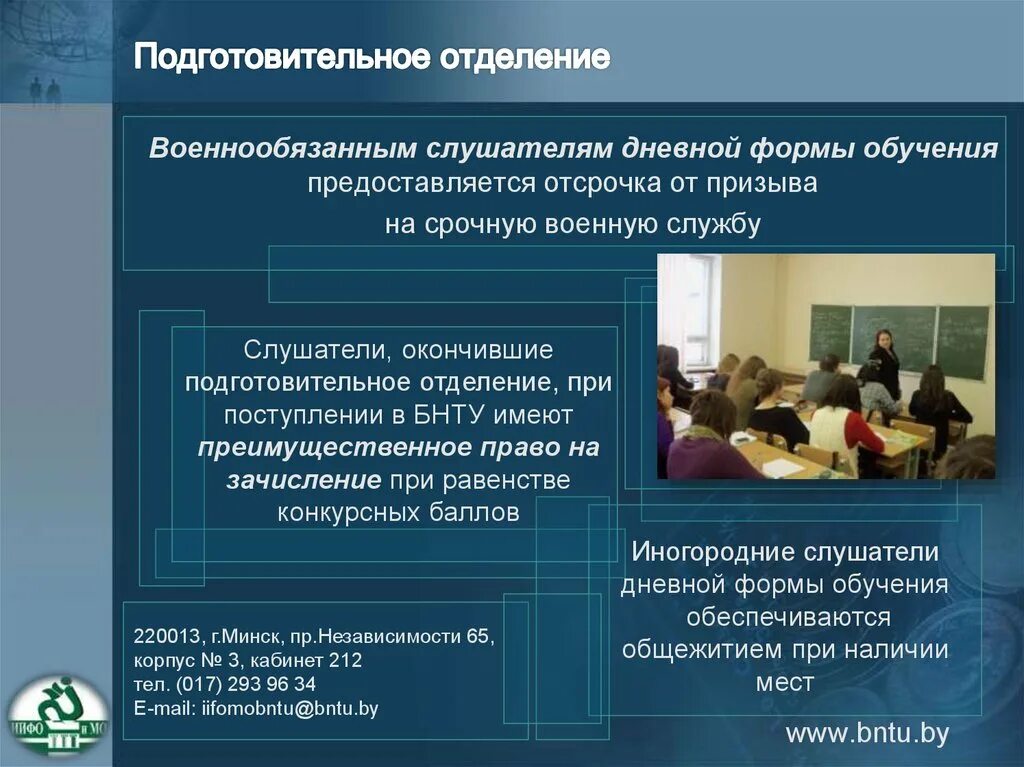 Подготовительное отделение

Военнообязанным слушателям дневной формы обучения предоставляется отсрочка от призыва на срочную военную службу

Слушатели, окончившие подготовительное отделение, при поступлении в БНТУ имеют преимущественное право на зачисление при равенстве конкурсных баллов

Иногородние слушатели дневной формы обучения обеспечиваются общежитием при наличии мест

220013, г.Минск, пр.Независимости 65,
корпус № 3, кабинет 212
тел. (017) 293 96 34
E-mail: iifomobntu@bntu.by

ИИФО и МО

www.bntu.by